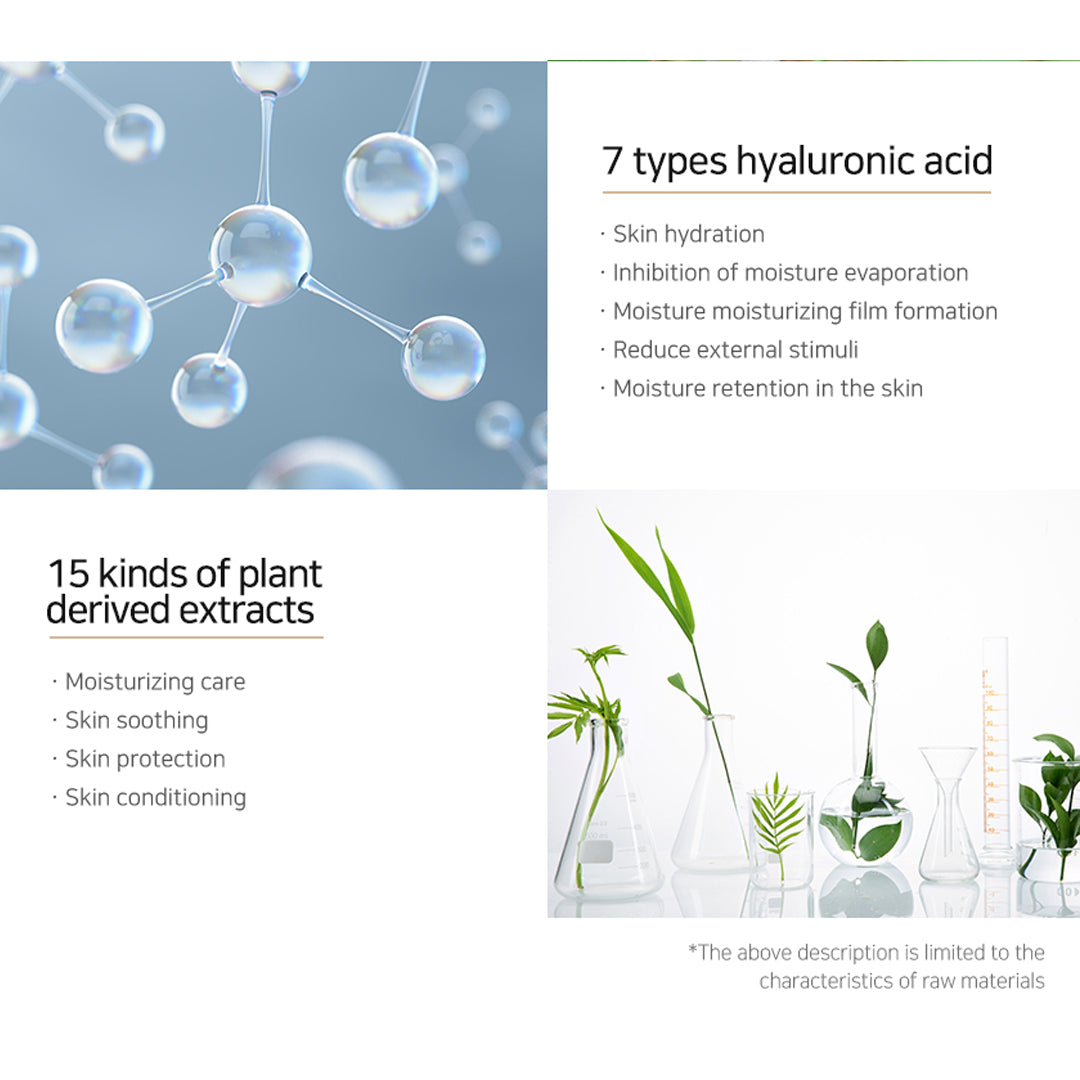 7 types hyaluronic acid

· Skin hydration
· Inhibition of moisture evaporation
· Moisture moisturizing film formation
· Reduce external stimuli
· Moisture retention in the skin

15 kinds of plant derived extracts

· Moisturizing care
· Skin soothing
· Skin protection
· Skin conditioning

*The above description is limited to the characteristics of raw materials